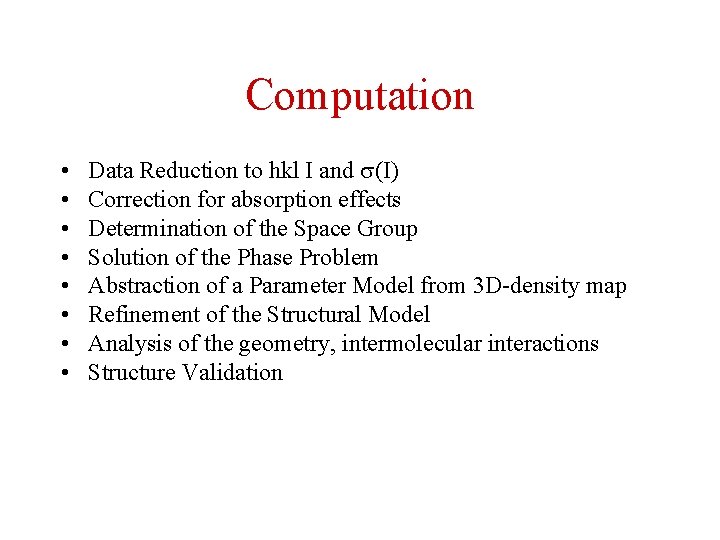 Computation

• Data Reduction to hkl I and $\sigma$(I)
• Correction for absorption effects
• Determination of the Space Group
• Solution of the Phase Problem
• Abstraction of a Parameter Model from 3D-density map
• Refinement of the Structural Model
• Analysis of the geometry, intermolecular interactions
• Structure Validation